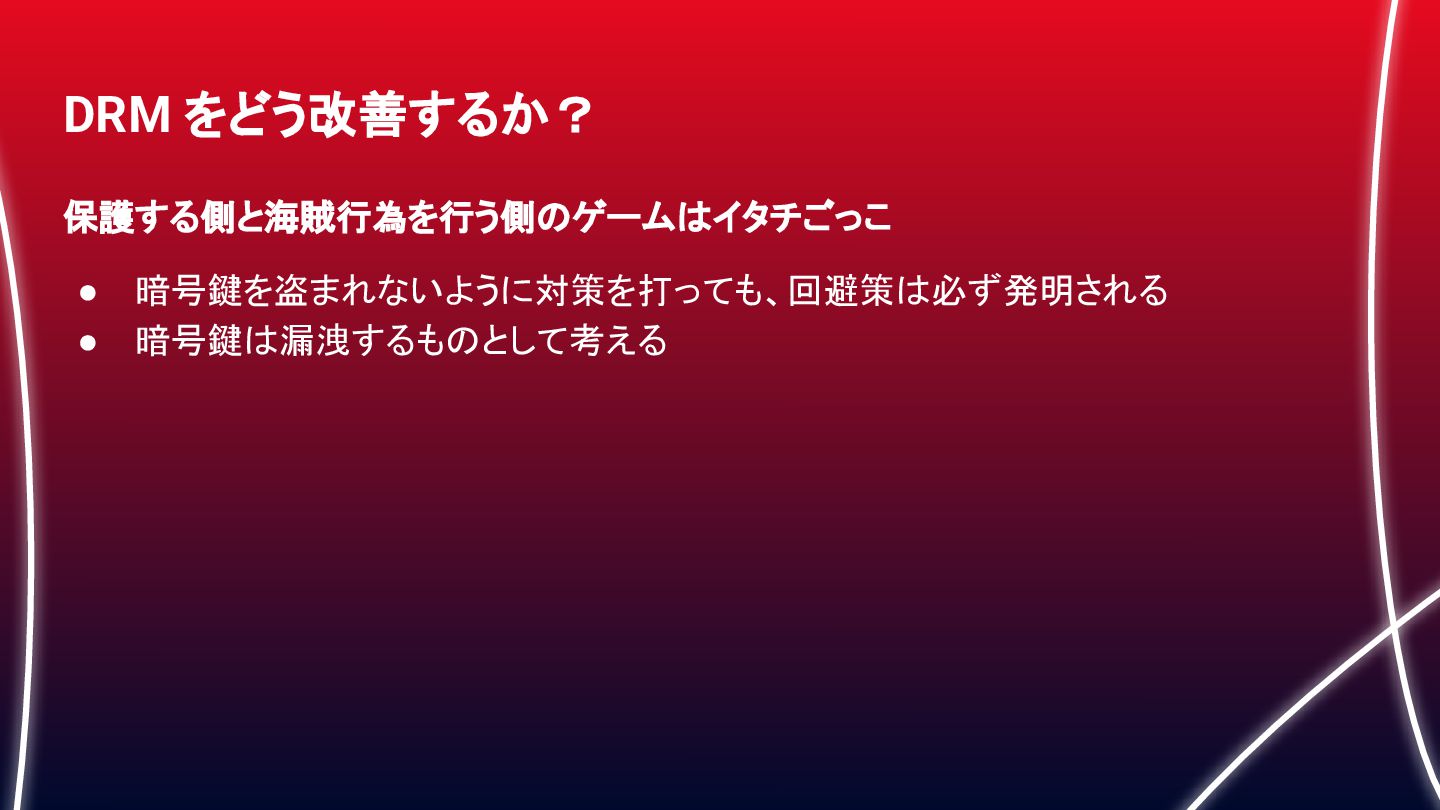 DRM をどう改善するか？

保護する側と海賊行為を行う側のゲームはイタチごっこ

● 暗号鍵を盗まれないように対策を打っても、回避策は必ず発明される
● 暗号鍵は漏洩するものとして考える